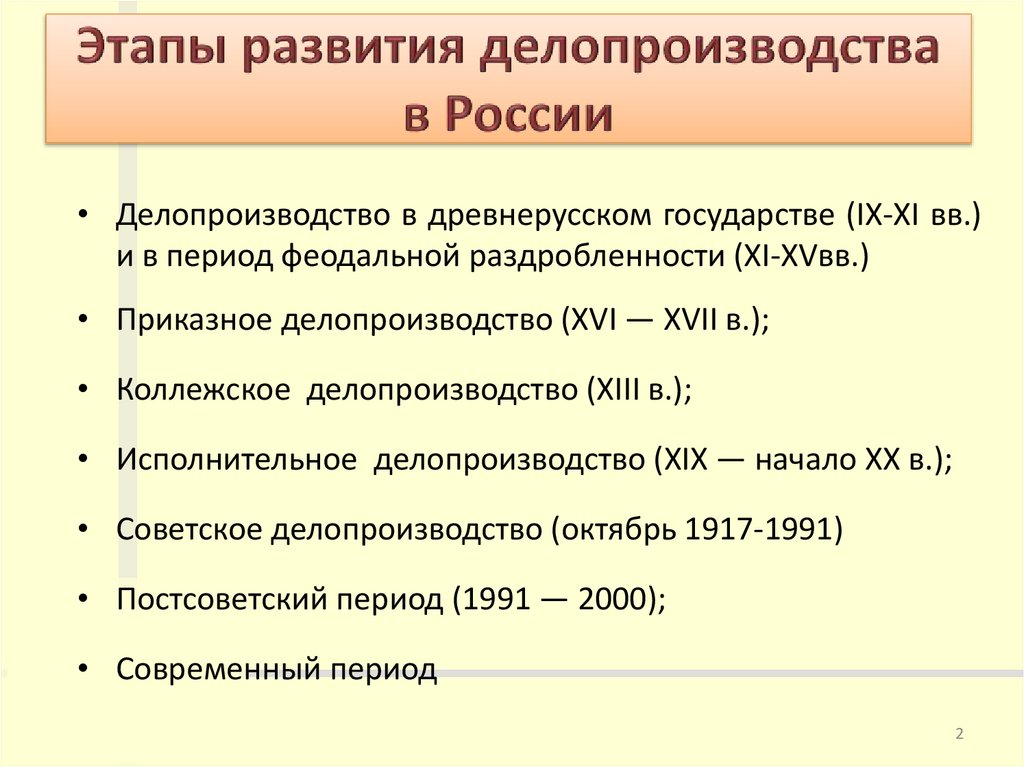 Этапы развития делопроизводства в России

• Делопроизводство в древнерусском государстве (IX-XI вв.) и в период феодальной раздробленности (XI-XVвв.)

• Приказное делопроизводство (XVI — XVII в.);

• Коллежское делопроизводство (XIII в.);

• Исполнительное делопроизводство (XIX — начало XX в.);

• Советское делопроизводство (октябрь 1917-1991)

• Постсоветский период (1991 — 2000);

• Современный период

2